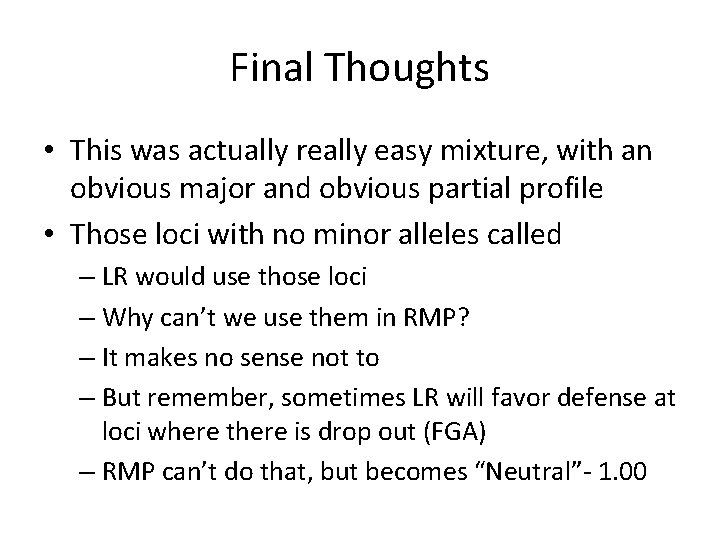 Final Thoughts

• This was actually really easy mixture, with an obvious major and obvious partial profile
• Those loci with no minor alleles called
– LR would use those loci
– Why can’t we use them in RMP?
– It makes no sense not to
– But remember, sometimes LR will favor defense at loci where there is drop out (FGA)
– RMP can’t do that, but becomes “Neutral”- 1.00